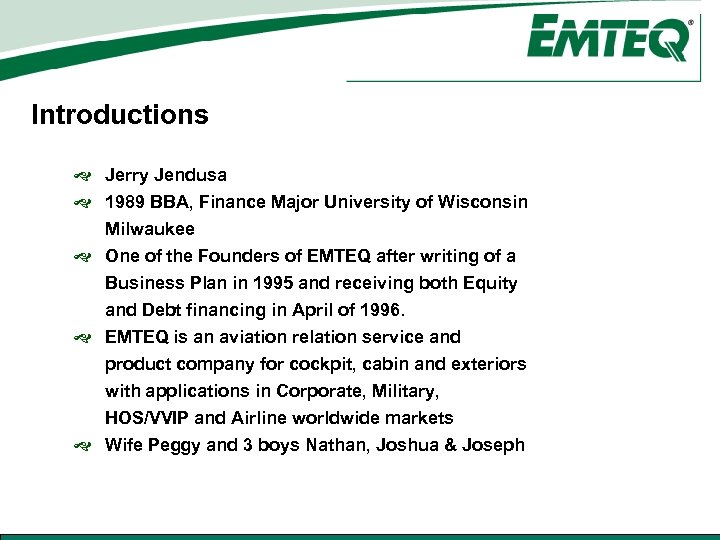 EMTEQ®

Introductions

Jerry Jendusa

1989 BBA, Finance Major University of Wisconsin Milwaukee

One of the Founders of EMTEQ after writing of a Business Plan in 1995 and receiving both Equity and Debt financing in April of 1996.

EMTEQ is an aviation relation service and product company for cockpit, cabin and exteriors with applications in Corporate, Military, HOS/VVIP and Airline worldwide markets

Wife Peggy and 3 boys Nathan, Joshua & Joseph